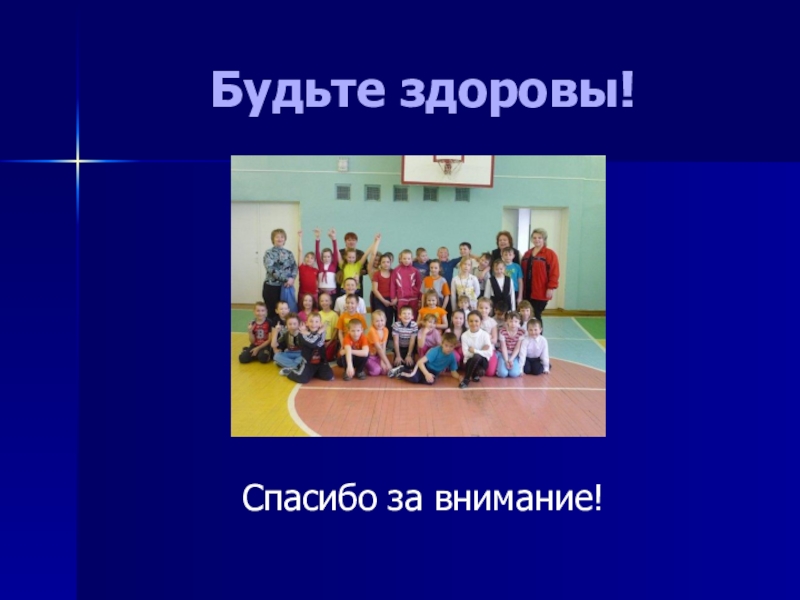 Будьте здоровы!

Спасибо за внимание!